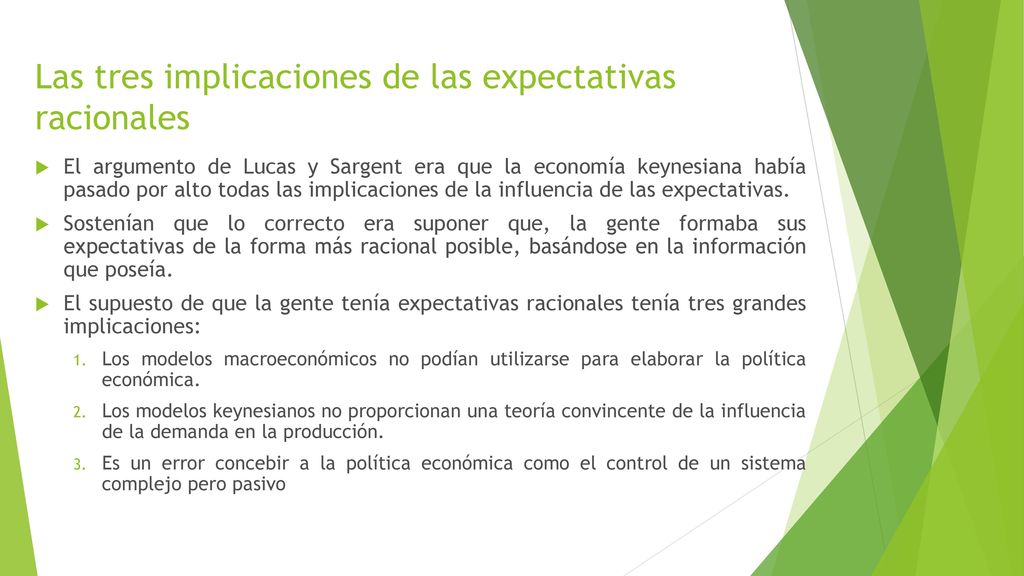 Las tres implicaciones de las expectativas racionales

El argumento de Lucas y Sargent era que la economía keynesiana había pasado por alto todas las implicaciones de la influencia de las expectativas.

Sostenían que lo correcto era suponer que, la gente formaba sus expectativas de la forma más racional posible, basándose en la información que poseía.

El supuesto de que la gente tenía expectativas racionales tenía tres grandes implicaciones:

1. Los modelos macroeconómicos no podían utilizarse para elaborar la política económica.
2. Los modelos keynesianos no proporcionan una teoría convincente de la influencia de la demanda en la producción.
3. Es un error concebir a la política económica como el control de un sistema complejo pero pasivo